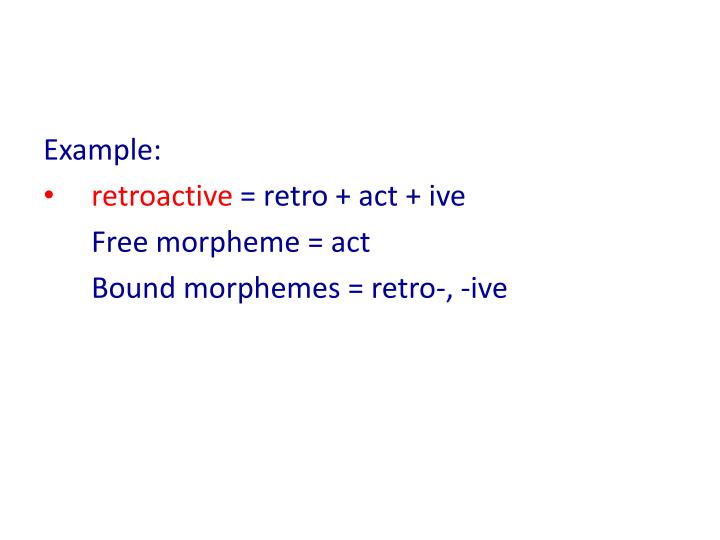 Example:

• retroactive = retro + act + ive
Free morpheme = act
Bound morphemes = retro-, -ive